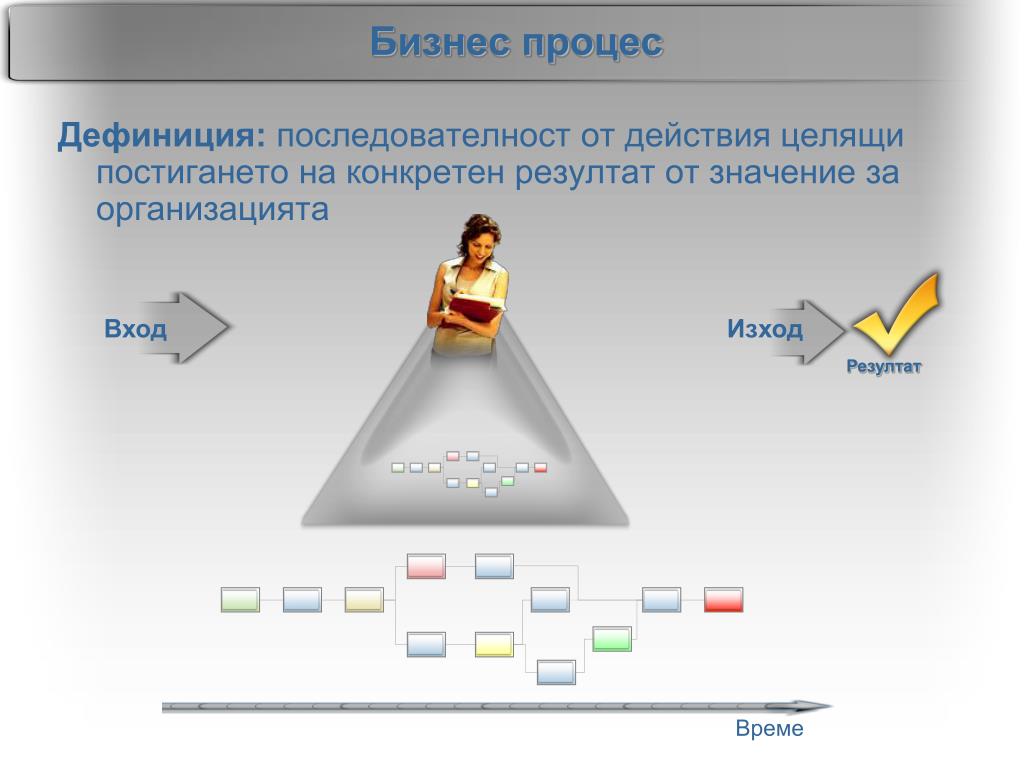 Бизнес процес

Дефиниция: последователност от действия целящи постигането на конкретен резултат от значение за организацията

Вход

Изход

Резултат

Време